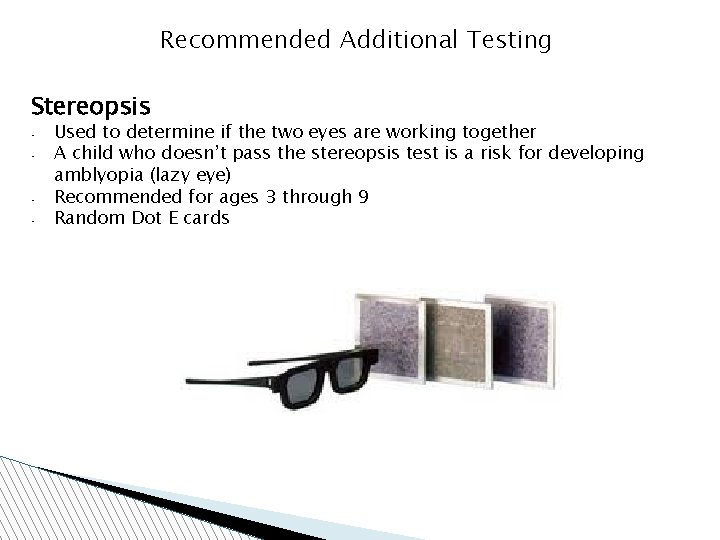 Recommended Additional Testing

Stereopsis

- Used to determine if the two eyes are working together
- A child who doesn't pass the stereopsis test is a risk for developing amblyopia (lazy eye)
- Recommended for ages 3 through 9
- Random Dot E cards